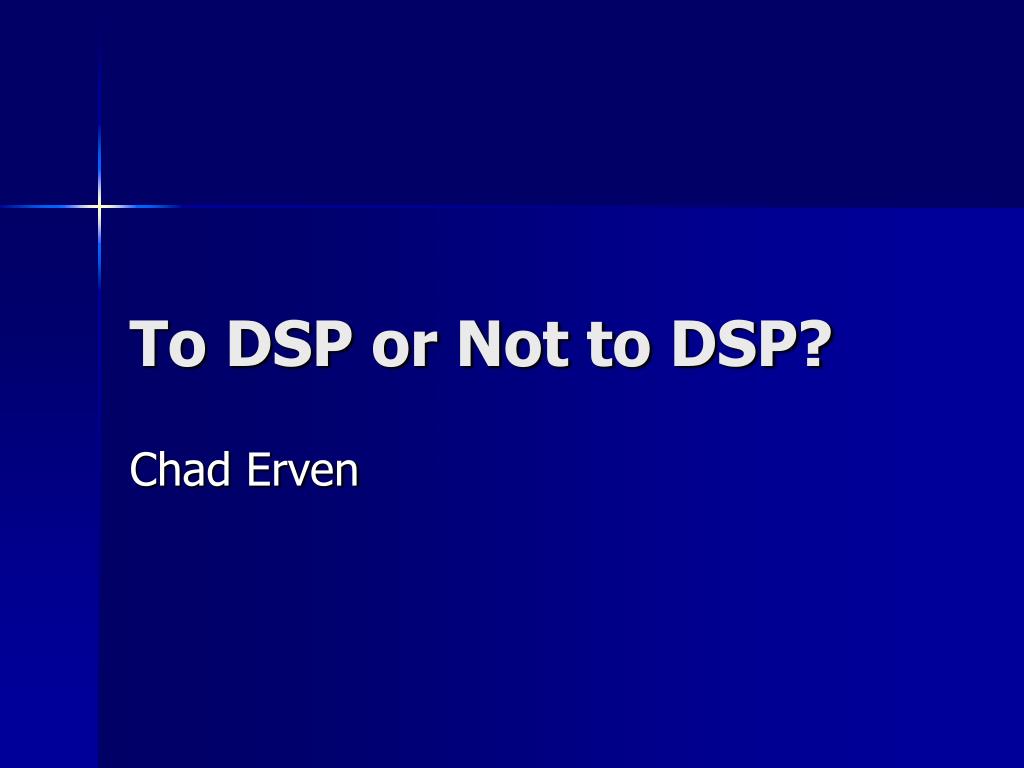 To DSP or Not to DSP?

Chad Erven